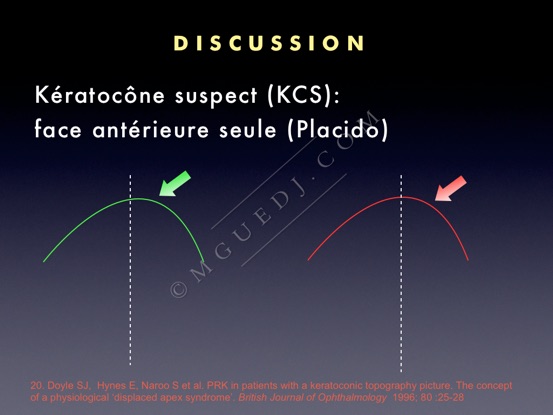 DISCUSSION

Kératocône suspect (KCS): face antérieure seule (Placido)

© MGUEDJ.COM

20. Doyle SJ, Hynes E, Naroo S et al. PRK in patients with a keratoconic topography picture. The concept of a physiological 'displaced apex syndrome'. British Journal of Ophthalmology 1996; 80 :25-28